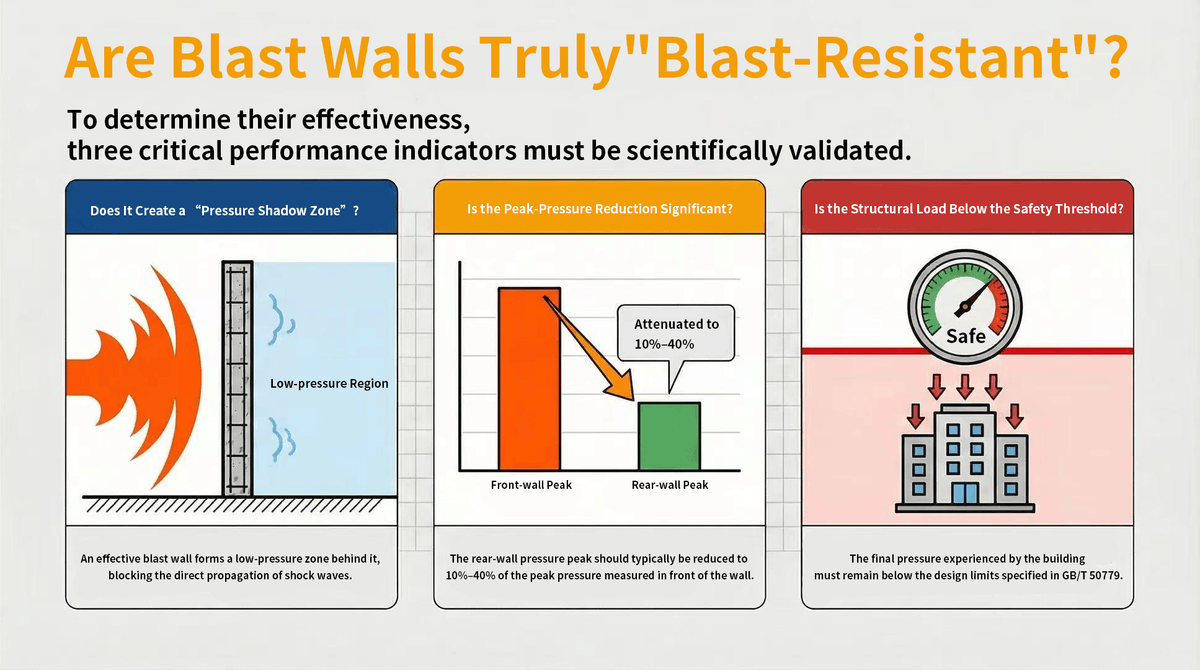 Are Blast Walls Truly"Blast-Resistant"?

To determine their effectiveness, three critical performance indicators must be scientifically validated.

Does It Create a “Pressure Shadow Zone” ?

Low-pressure Region

An effective blast wall forms a low-pressure zone behind it, blocking the direct propagation of shock waves.

Is the Peak-Pressure Reduction Significant?

Attenuated to 10%–40%

Front-wall Peak

Rear-wall Peak

The rear-wall pressure peak should typically be reduced to 10%–40% of the peak pressure measured in front of the wall.

Is the Structural Load Below the Safety Threshold?

Safe

The final pressure experienced by the building must remain below the design limits specified in GB/T 50779.